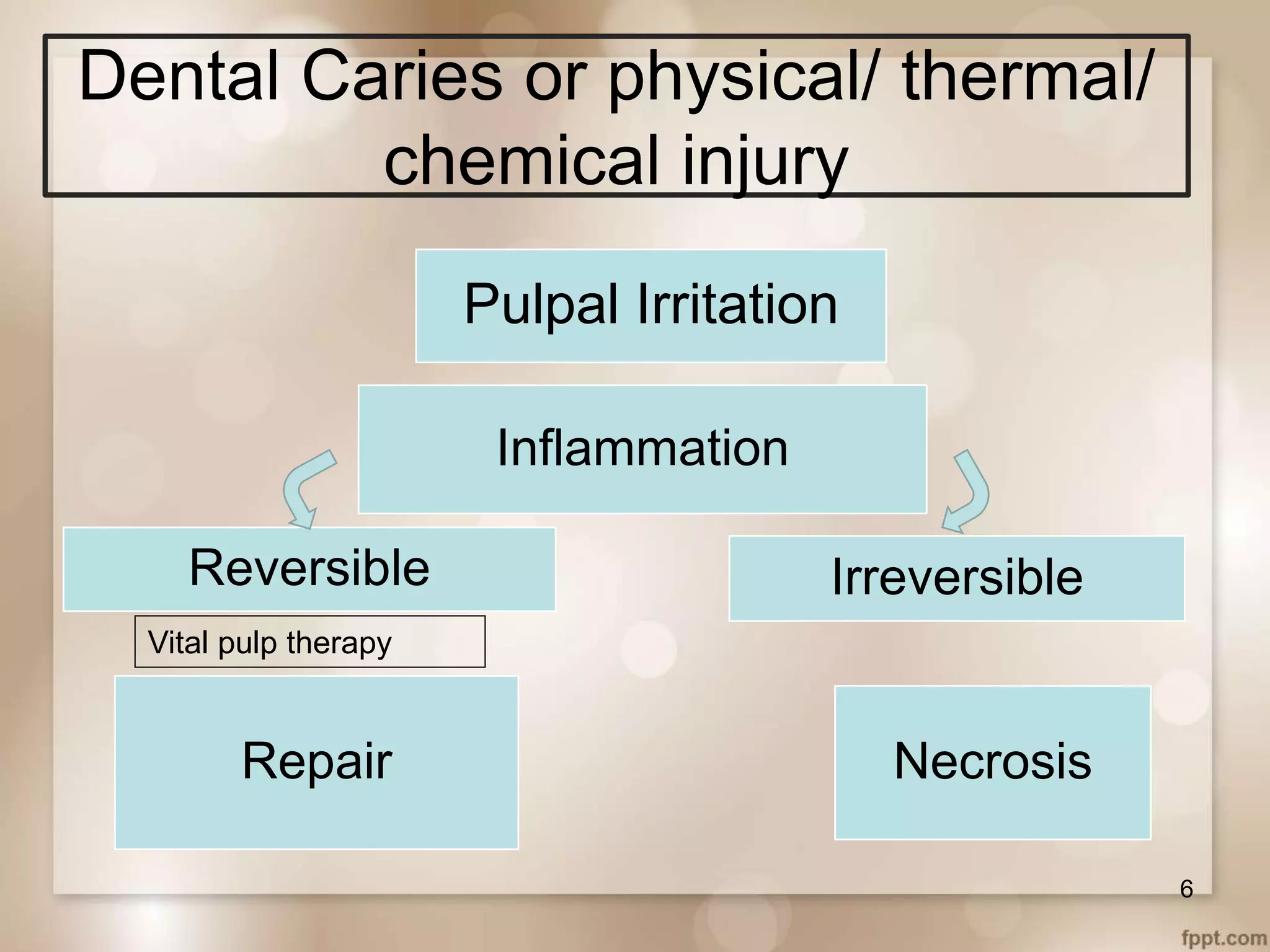 Dental Caries or physical/ thermal/ chemical injury

Pulpal Irritation

Inflammation

Reversible

Irreversible

Vital pulp therapy

Repair

Necrosis

6

fppt.com